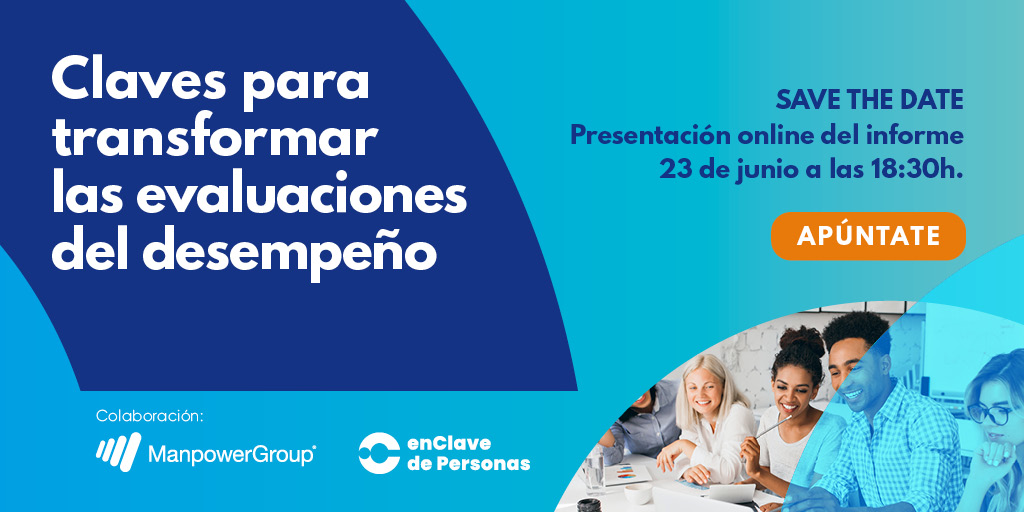 Claves para transformar las evaluaciones del desempeño

SAVE THE DATE
Presentación online del informe
23 de junio a las 18:30h.

APÚNTATE

Colaboración:

ManpowerGroup®

enClave de Personas